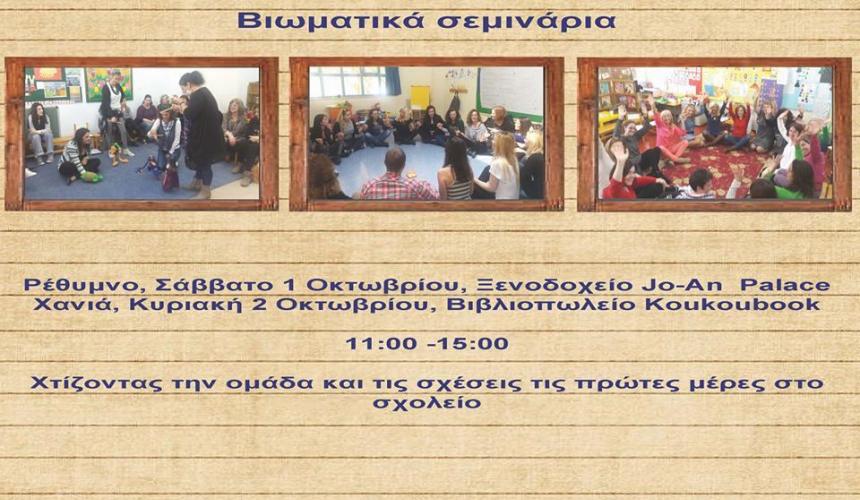 Βιωματικά σεμινάρια

Ρέθυμνο, Σάββατο 1 Οκτωβρίου, Ξενοδοχείο Jo-An Palace
Χανιά, Κυριακή 2 Οκτωβρίου, Βιβλιοπωλείο Koukoubook

11:00 -15:00

Χτίζοντας την ομάδα και τις σχέσεις τις πρώτες μέρες στο σχολείο